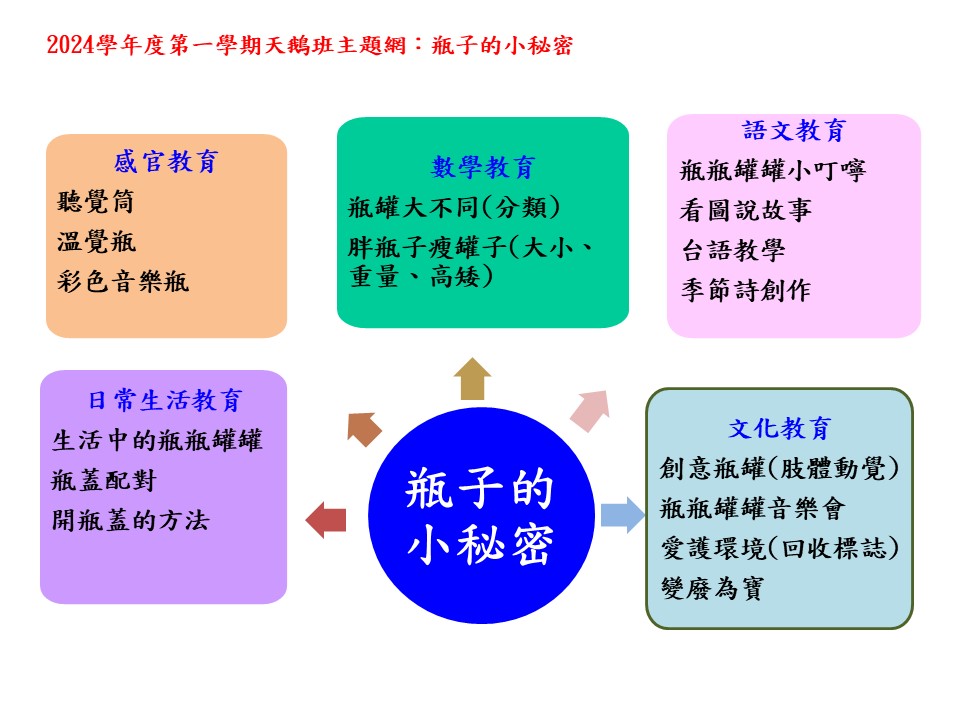 2024學年度第一學期天鵝班主題網：瓶子的小秘密

感官教育
聽覺筒
溫覺瓶
彩色音樂瓶

數學教育
瓶罐大不同(分類)
胖瓶子瘦罐子(大小、重量、高矮)

語文教育
瓶瓶罐罐小叮嚀
看圖說故事
台語教學
季節詩創作

日常生活教育
生活中的瓶瓶罐罐
瓶蓋配對
開瓶蓋的方法

瓶子的小秘密

文化教育
創意瓶罐(肢體動覺)
瓶瓶罐罐音樂會
愛護環境(回收標誌)
變廢為寶